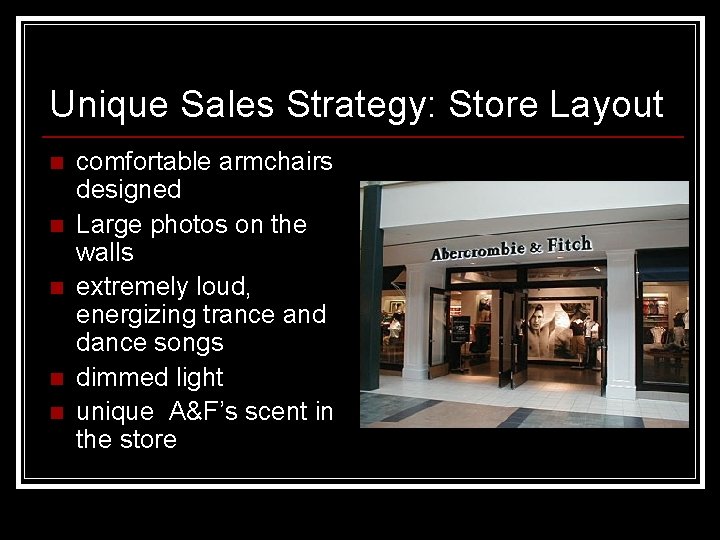 Unique Sales Strategy: Store Layout

- comfortable armchairs designed
- Large photos on the walls
- extremely loud, energizing trance and dance songs
- dimmed light
- unique  A&F's scent in the store

Abercrombie & Fitch